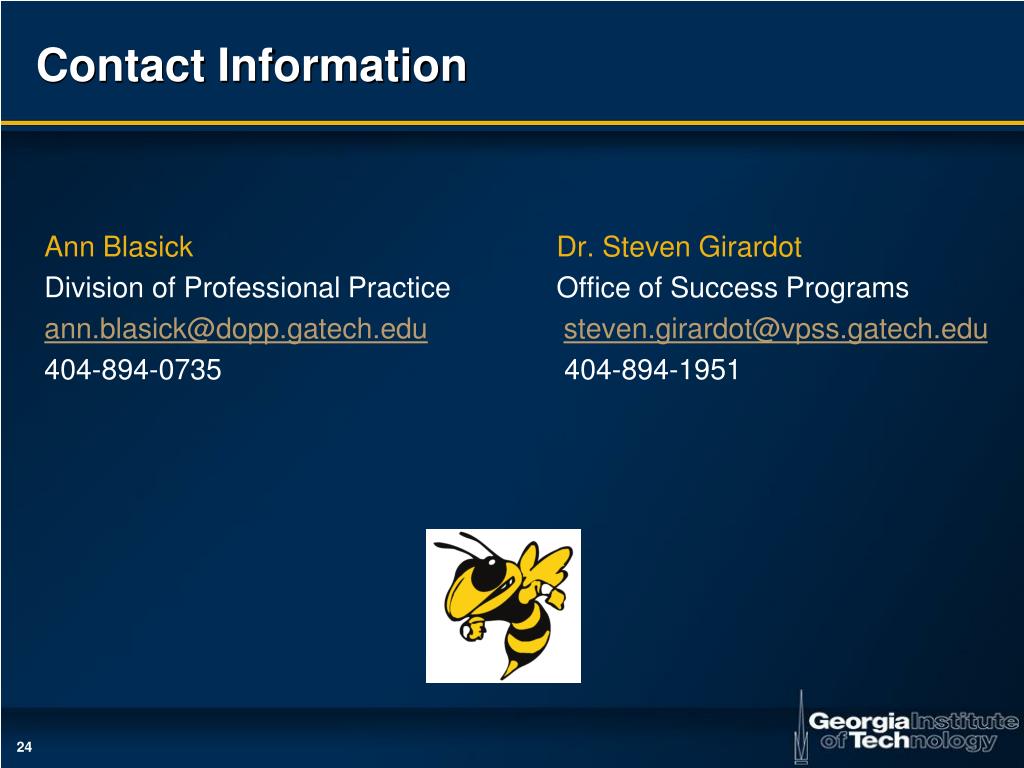 Contact Information

Ann Blasick
Division of Professional Practice
ann.blasick@dopp.gatech.edu
404-894-0735

Dr. Steven Girardot
Office of Success Programs
steven.girardot@vpss.gatech.edu
404-894-1951

24

Georgia Institute of Technology